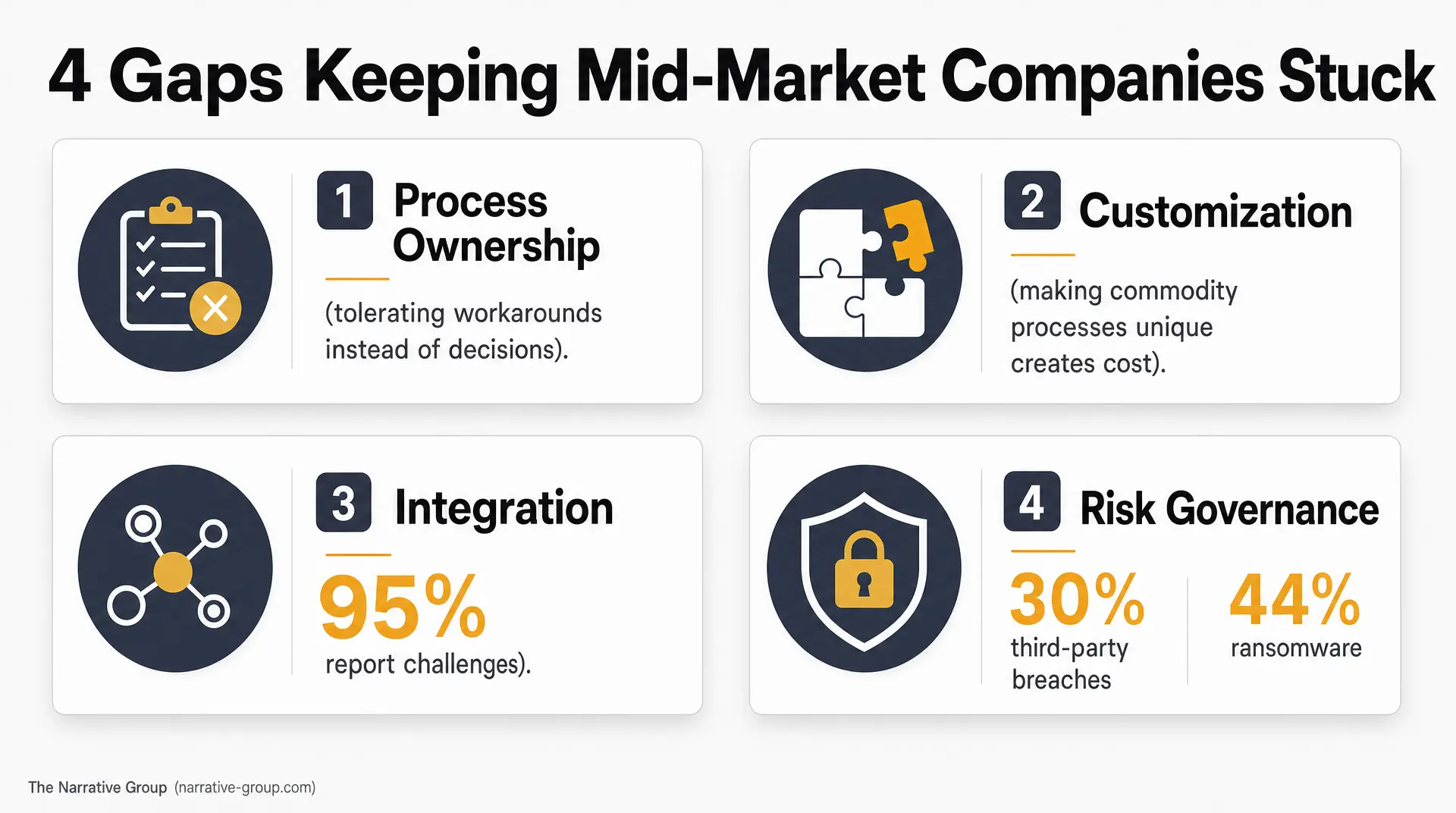 4 Gaps Keeping Mid-Market Companies Stuck

1 Process Ownership

(tolerating workarounds instead of decisions).

2 Customization

(making commodity processes unique creates cost).

3 Integration

95%

report challenges).

4 Risk Governance

30%
third-party breaches

44%
ransomware

The Narrative Group (narrative-group.com)